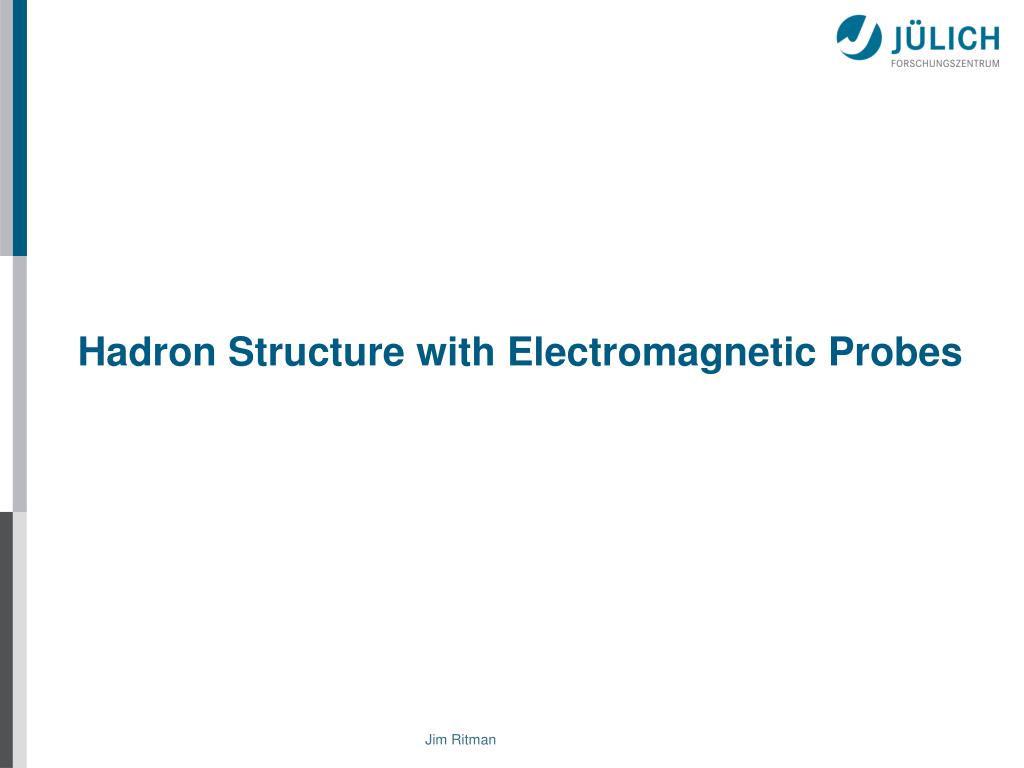 JÜLICH
FORSCHUNGSZENTRUM

Hadron Structure with Electromagnetic Probes

Jim Ritman